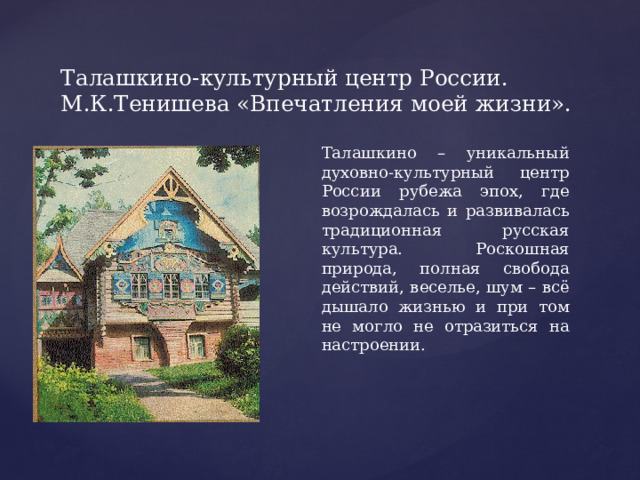 Талашкино-культурный центр России.
М.К.Тенишева «Впечатления моей жизни».

Талашкино – уникальный духовно-культурный центр России рубежа эпох, где возрождалась и развивалась традиционная русская культура. Роскошная природа, полная свобода действий, веселье, шум – всё дышало жизнью и при том не могло не отразиться на настроении.